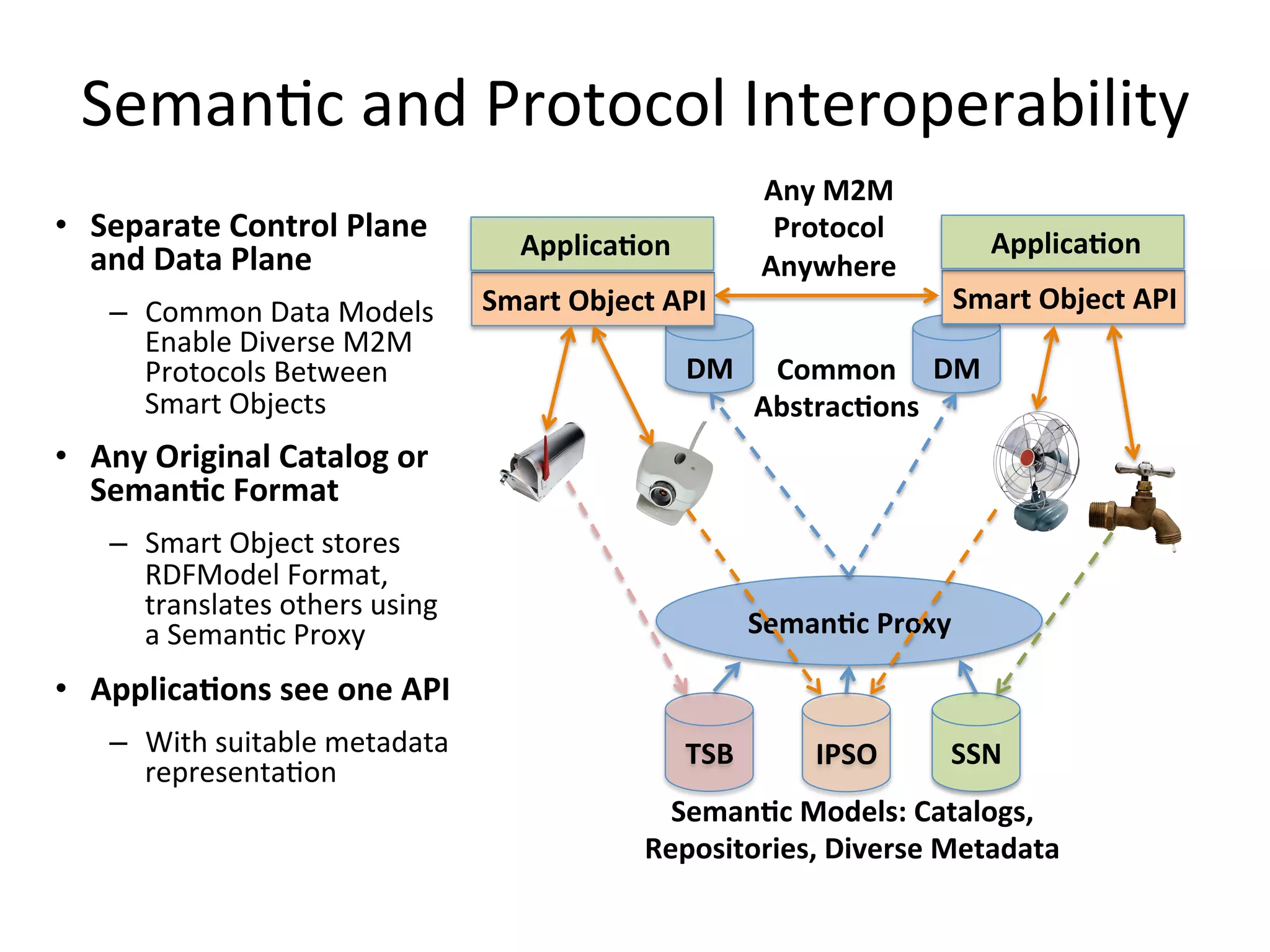 Semantic and Protocol Interoperability

• Separate Control Plane and Data Plane

– Common Data Models Enable Diverse M2M Protocols Between Smart Objects

• Any Original Catalog or Semantic Format

– Smart Object stores RDFModel Format, translates others using a Semantic Proxy

• Applications see one API

– With suitable metadata representation

Any M2M Protocol Anywhere

Application

Smart Object API

Application

Smart Object API

DM

Common Abstractions

DM

Semantic Proxy

TSB

IPSO

SSN

Semantic Models: Catalogs, Repositories, Diverse Metadata